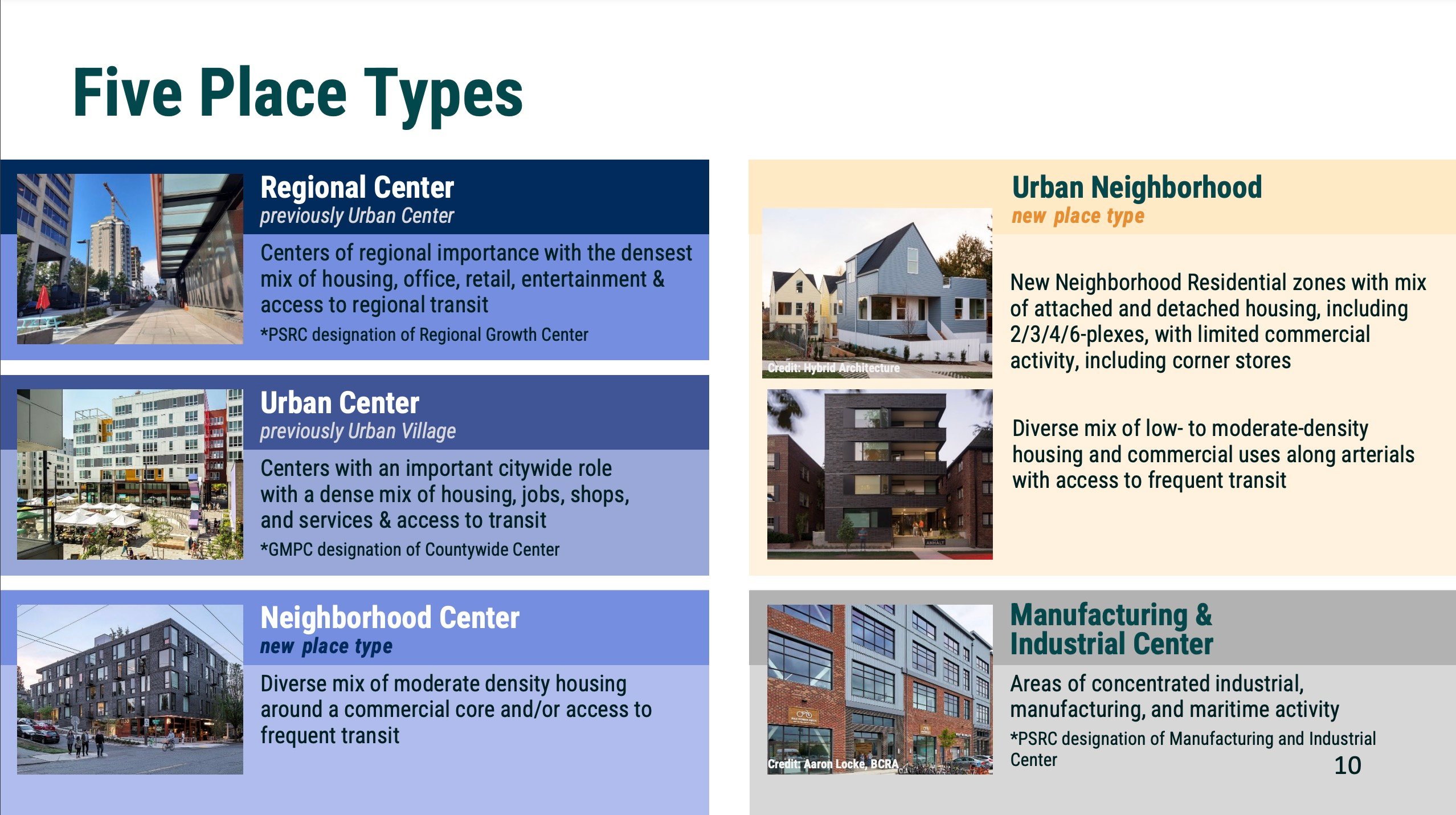 Five Place Types

Regional Center
previously Urban Center

Centers of regional importance with the densest mix of housing, office, retail, entertainment & access to regional transit

*PSRC designation of Regional Growth Center

Urban Center
previously Urban Village

Centers with an important citywide role with a dense mix of housing, jobs, shops, and services & access to transit

*GMPC designation of Countywide Center

Neighborhood Center
new place type

Diverse mix of moderate density housing around a commercial core and/or access to frequent transit

Urban Neighborhood
new place type

Credit: Hybrid Architecture

New Neighborhood Residential zones with mix of attached and detached housing, including 2/3/4/6-plexes, with limited commercial activity, including corner stores

Diverse mix of low- to moderate-density housing and commercial uses along arterials with access to frequent transit

Manufacturing & Industrial Center

Credit: Aaron Locke, BCRA

Areas of concentrated industrial, manufacturing, and maritime activity

*PSRC designation of Manufacturing and Industrial Center

10